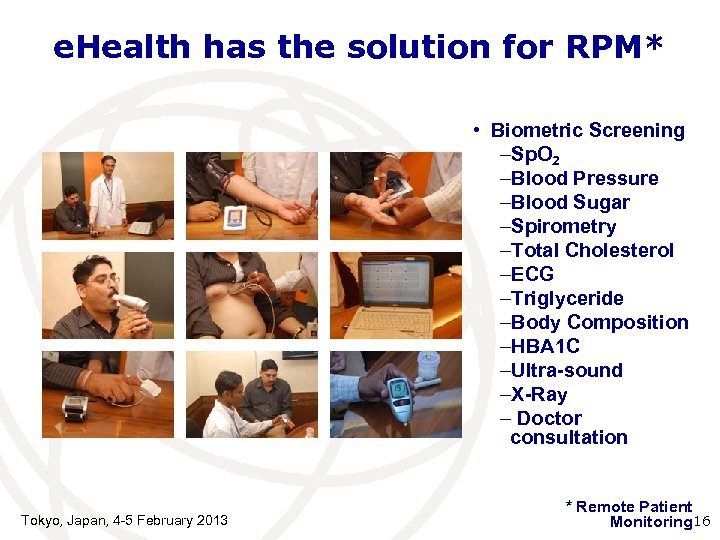 eHealth has the solution for RPM*

• Biometric Screening
–$SpO_2$
–Blood Pressure
–Blood Sugar
–Spirometry
–Total Cholesterol
–ECG
–Triglyceride
–Body Composition
–HBA1C
–Ultra-sound
–X-Ray
– Doctor consultation

Tokyo, Japan, 4-5 February 2013

* Remote Patient Monitoring

16